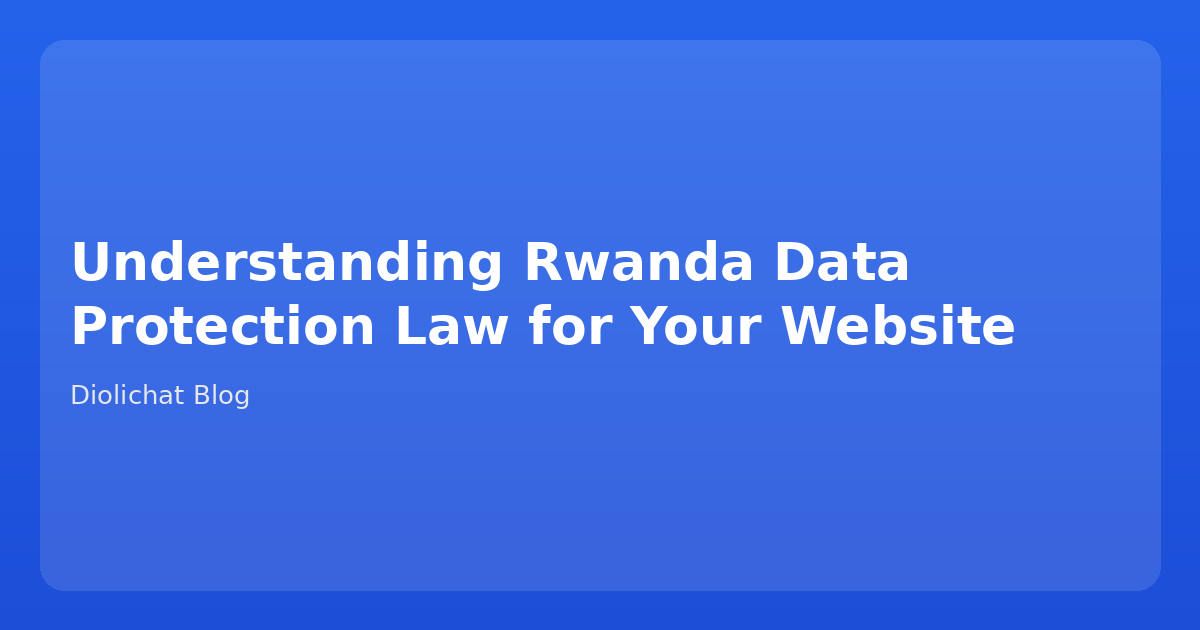 Understanding Rwanda Data Protection Law for Your Website

Diolichat Blog